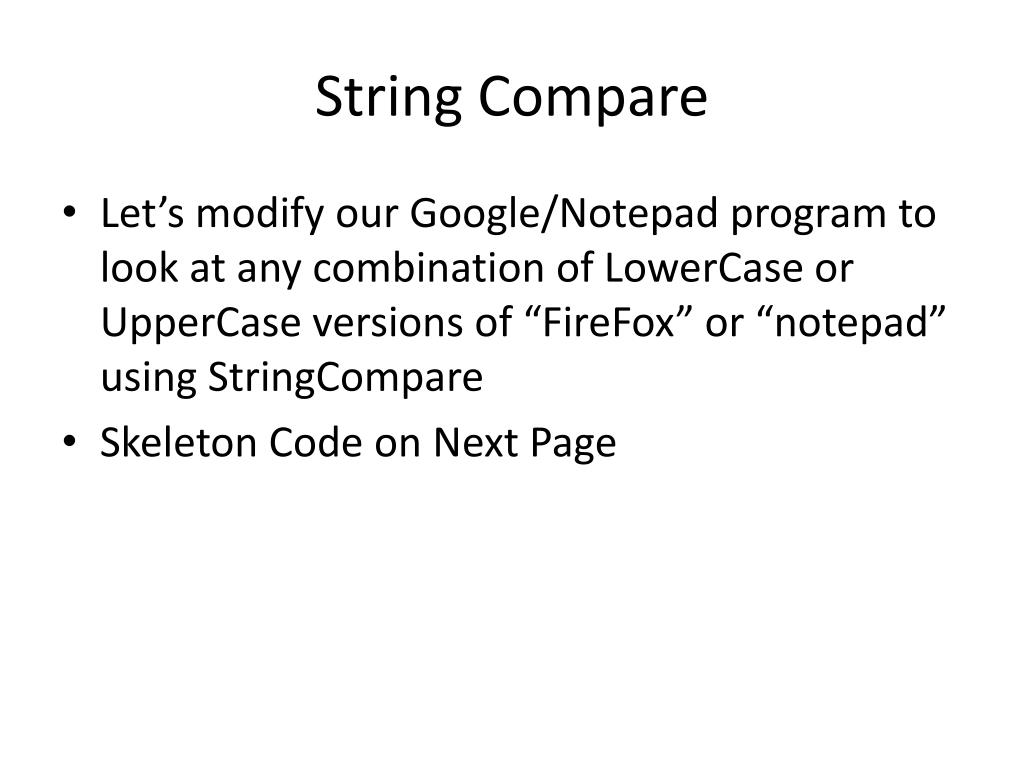 String Compare

• Let’s modify our Google/Notepad program to look at any combination of LowerCase or UpperCase versions of “FireFox” or “notepad” using StringCompare
• Skeleton Code on Next Page